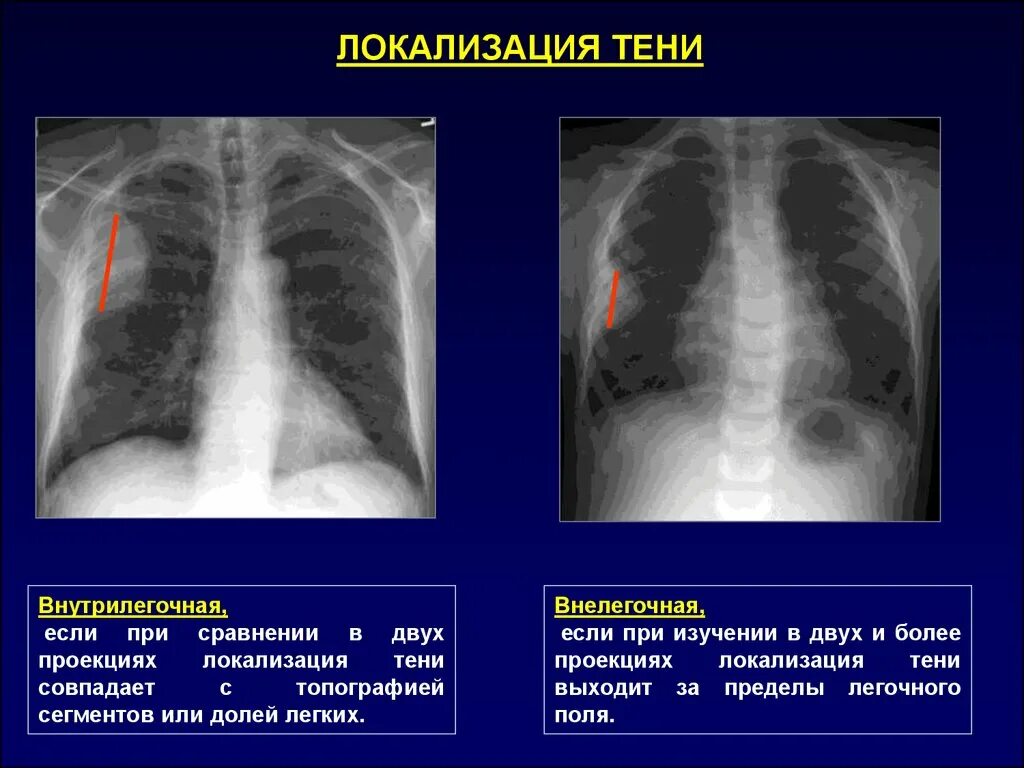 ЛОКАЛИЗАЦИЯ ТЕНИ

Внутрилегочная,
если при сравнении в двух проекциях локализация тени совпадает с топографией сегментов или долей легких.

Внелегочная,
если при изучении в двух и более проекциях локализация тени выходит за пределы легочного поля.